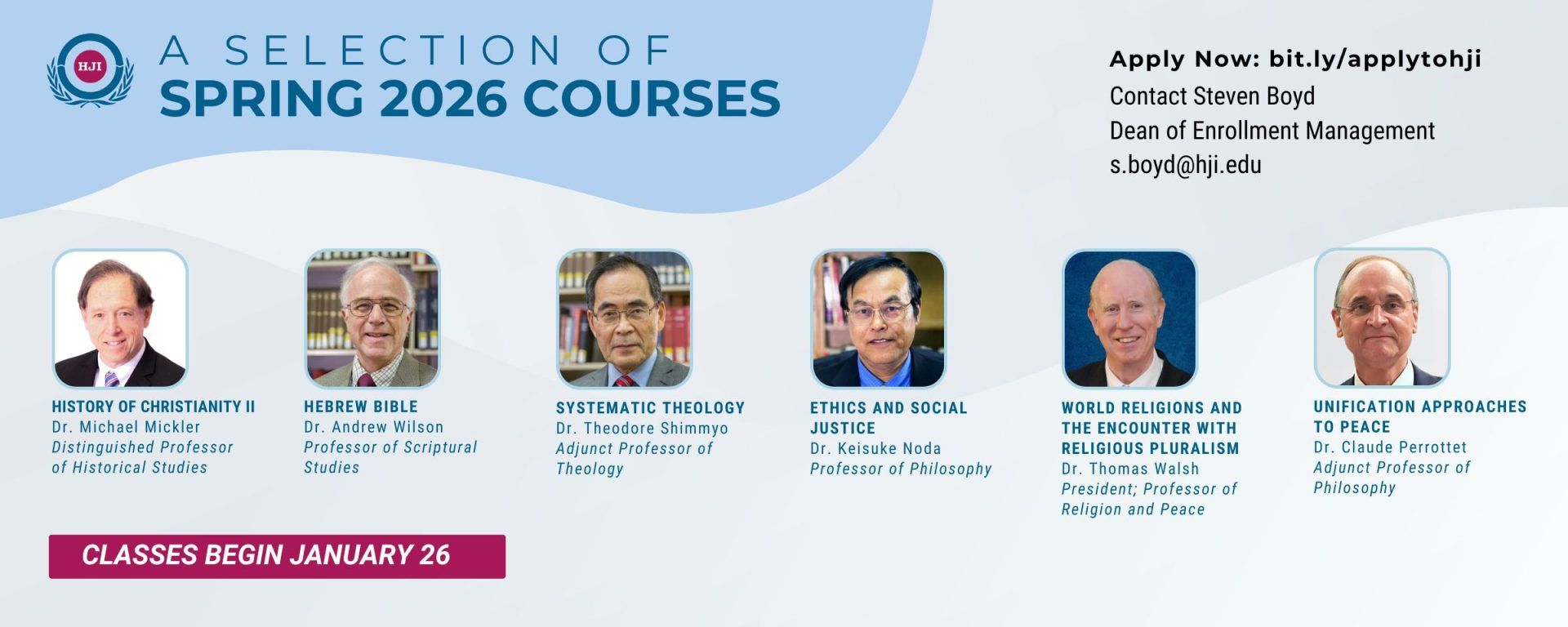 HJI

A SELECTION OF
SPRING 2026 COURSES

Apply Now: bit.ly/applytohji
Contact Steven Boyd
Dean of Enrollment Management
s.boyd@hji.edu

HISTORY OF CHRISTIANITY II
Dr. Michael Mickler
Distinguished Professor of Historical Studies

HEBREW BIBLE
Dr. Andrew Wilson
Professor of Scriptural Studies

SYSTEMATIC THEOLOGY
Dr. Theodore Shimmyo
Adjunct Professor of Theology

ETHICS AND SOCIAL JUSTICE
Dr. Keisuke Noda
Professor of Philosophy

WORLD RELIGIONS AND THE ENCOUNTER WITH RELIGIOUS PLURALISM
Dr. Thomas Walsh
President; Professor of Religion and Peace

UNIFICATION APPROACHES TO PEACE
Dr. Claude Perrottet
Adjunct Professor of Philosophy

CLASSES BEGIN JANUARY 26